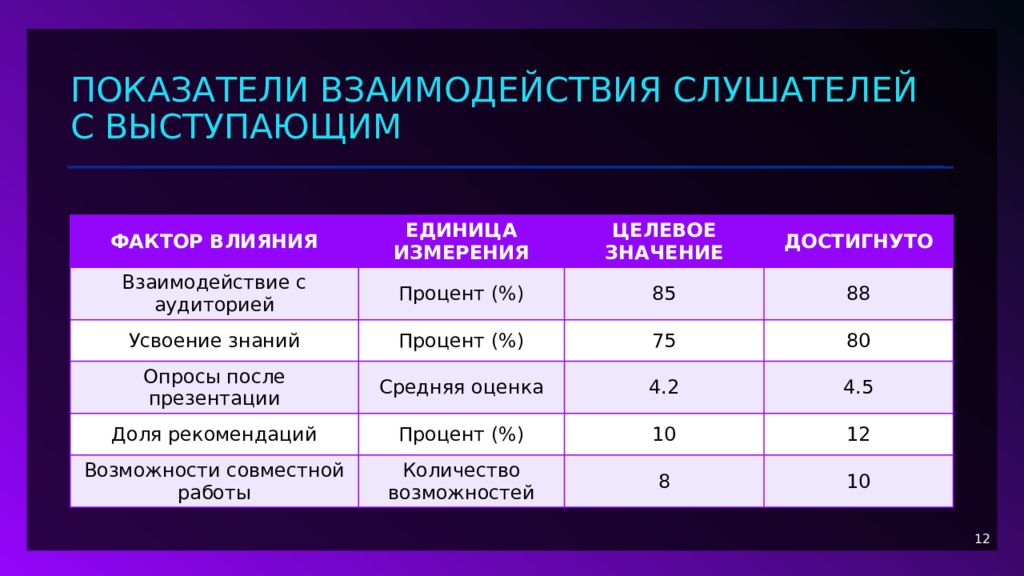 ПОКАЗАТЕЛИ ВЗАИМОДЕЙСТВИЯ СЛУШАТЕЛЕЙ С ВЫСТУПАЮЩИМ

| ФАКТОР ВЛИЯНИЯ | ЕДИНИЦА ИЗМЕРЕНИЯ | ЦЕЛЕВОЕ ЗНАЧЕНИЕ | ДОСТИГНУТО |
|---|---|---|---|
| Взаимодействие с аудиторией | Процент (%) | 85 | 88 |
| Усвоение знаний | Процент (%) | 75 | 80 |
| Опросы после презентации | Средняя оценка | 4.2 | 4.5 |
| Доля рекомендаций | Процент (%) | 10 | 12 |
| Возможности совместной работы | Количество возможностей | 8 | 10 |

12